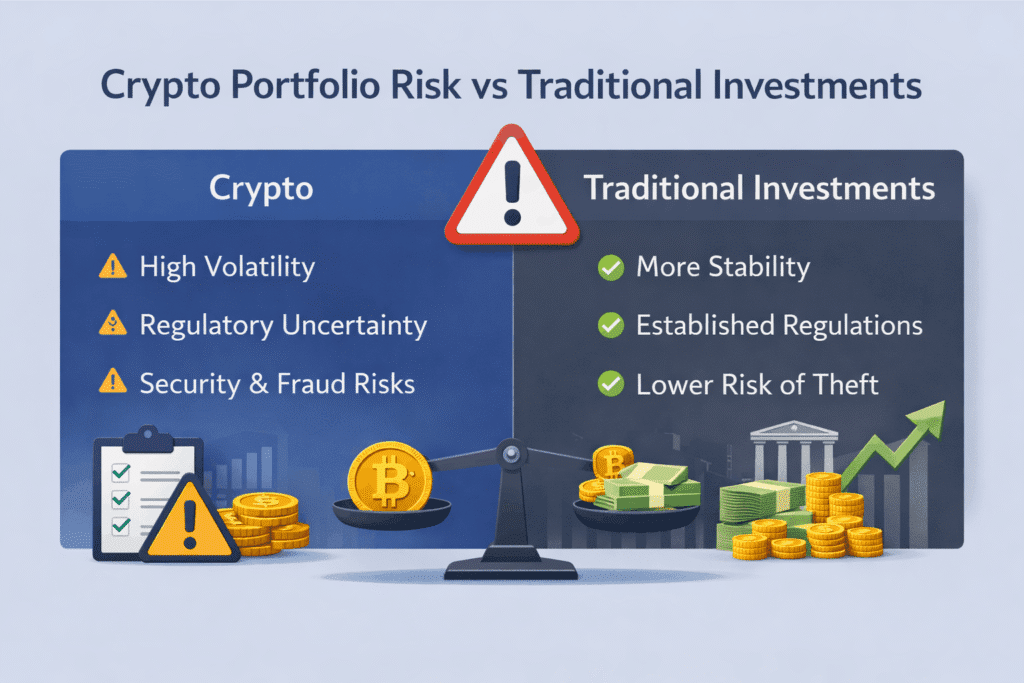 Crypto Portfolio Risk vs Traditional Investments

Crypto

High Volatility

Regulatory Uncertainty

Security & Fraud Risks

Traditional Investments

More Stability

Established Regulations

Lower Risk of Theft